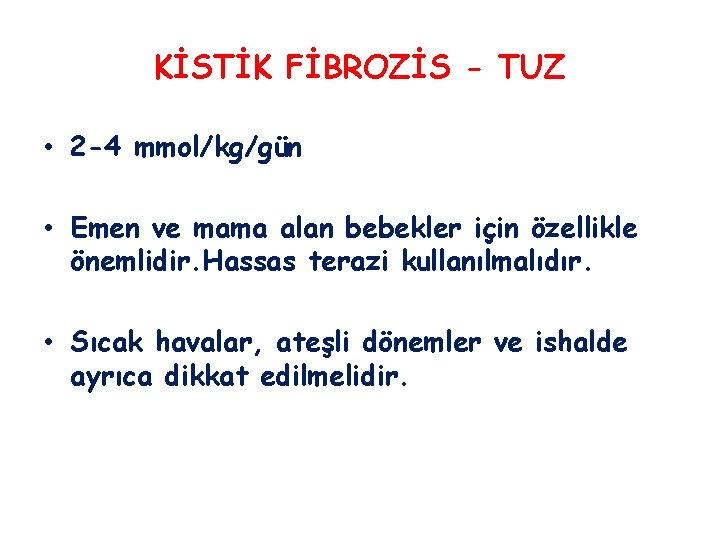 KİSTİK FİBROZİS - TUZ

• 2-4 mmol/kg/gün

• Emen ve mama alan bebekler için özellikle önemlidir.Hassas terazi kullanılmalıdır.

• Sıcak havalar, ateşli dönemler ve ishalde ayrıca dikkat edilmelidir.